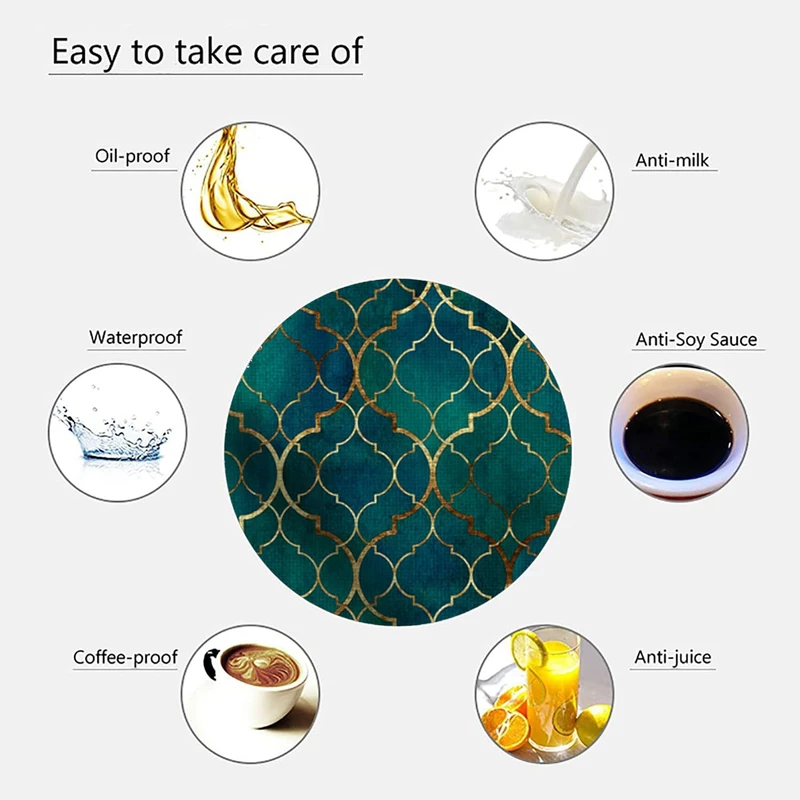 Easy to take care of

Oil-proof

Anti-milk

Waterproof

Anti-Soy Sauce

Coffee-proof

Anti-juice